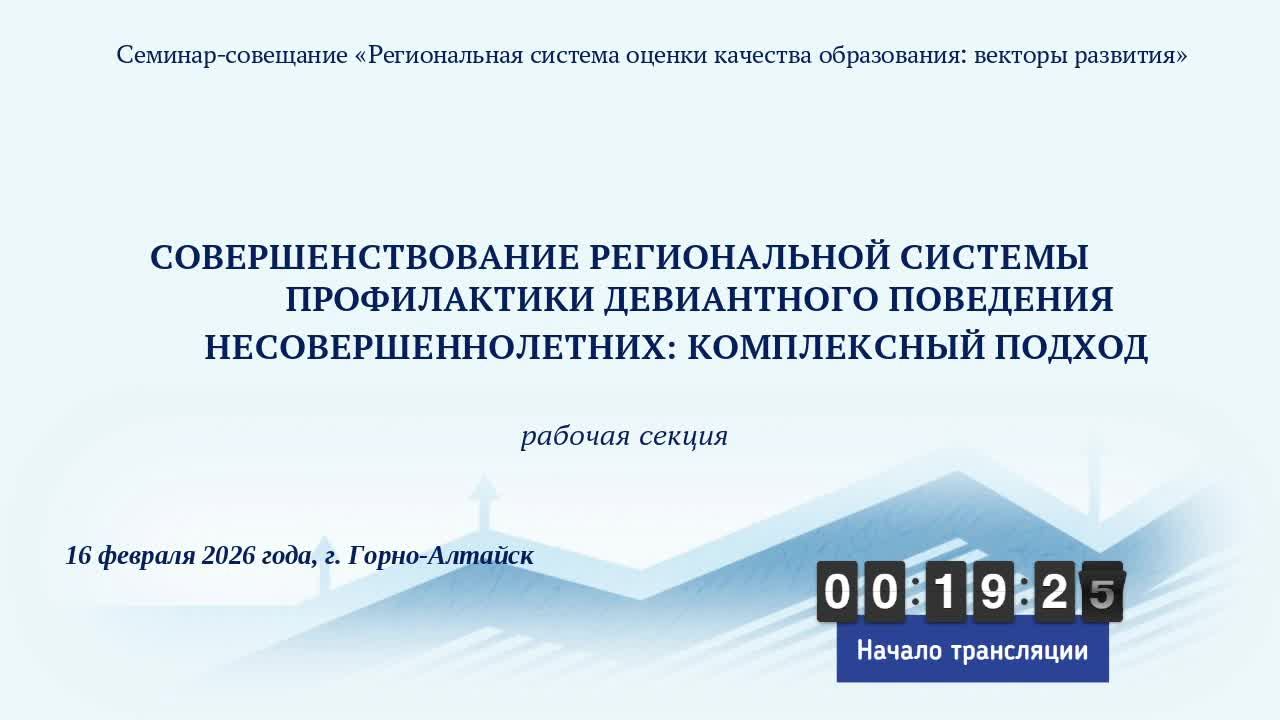 Семинар-совещание «Региональная система оценки качества образования: векторы развития»

СОВЕРШЕНСТВОВАНИЕ РЕГИОНАЛЬНОЙ СИСТЕМЫ ПРОФИЛАКТИКИ ДЕВИАНТНОГО ПОВЕДЕНИЯ НЕСОВЕРШЕННОЛЕТНИХ: КОМПЛЕКСНЫЙ ПОДХОД

рабочая секция

16 февраля 2026 года, г. Горно-Алтайск

00:19:25

Начало трансляции